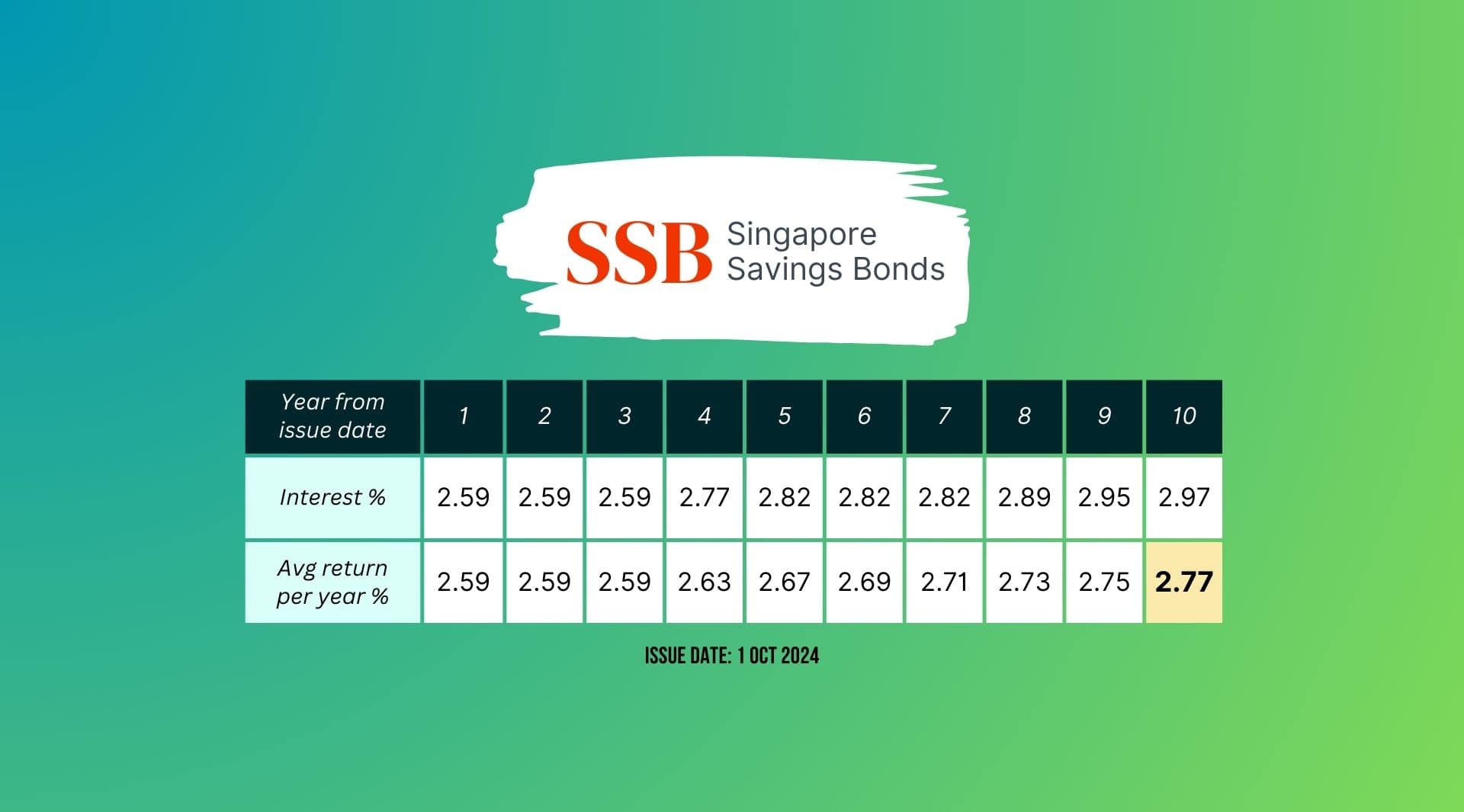 SSB Singapore Savings Bonds

| Year from issue date | 1 | 2 | 3 | 4 | 5 | 6 | 7 | 8 | 9 | 10 |
|---|---|---|---|---|---|---|---|---|---|---|
| Interest % | 2.59 | 2.59 | 2.59 | 2.77 | 2.82 | 2.82 | 2.82 | 2.89 | 2.95 | 2.97 |
| Avg return per year % | 2.59 | 2.59 | 2.59 | 2.63 | 2.67 | 2.69 | 2.71 | 2.73 | 2.75 | 2.77 |

ISSUE DATE: 1 OCT 2024